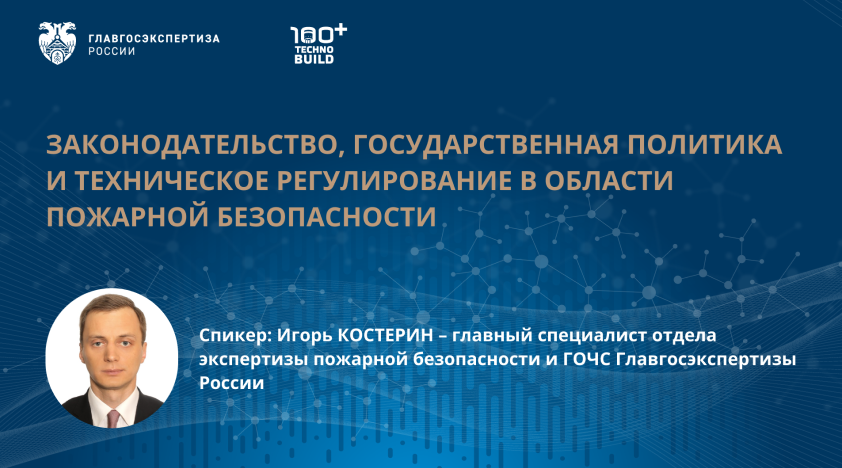 ГЛАВГОСЭКСПЕРТИЗА РОССИИ

100+ TECHNO BUILD

ЗАКОНОДАТЕЛЬСТВО, ГОСУДАРСТВЕННАЯ ПОЛИТИКА И ТЕХНИЧЕСКОЕ РЕГУЛИРОВАНИЕ В ОБЛАСТИ ПОЖАРНОЙ БЕЗОПАСНОСТИ

Спикер: Игорь КОСТЕРИН – главный специалист отдела экспертизы пожарной безопасности и ГОЧС Главгосэкспертизы России